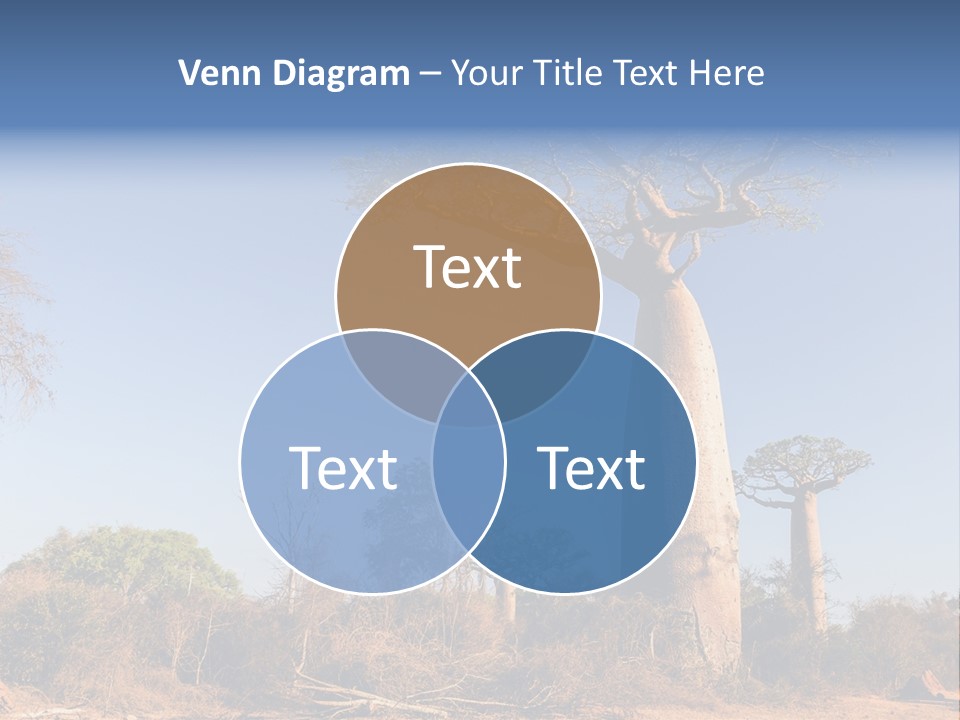 Venn Diagram – Your Title Text Here

Text

Text

Text